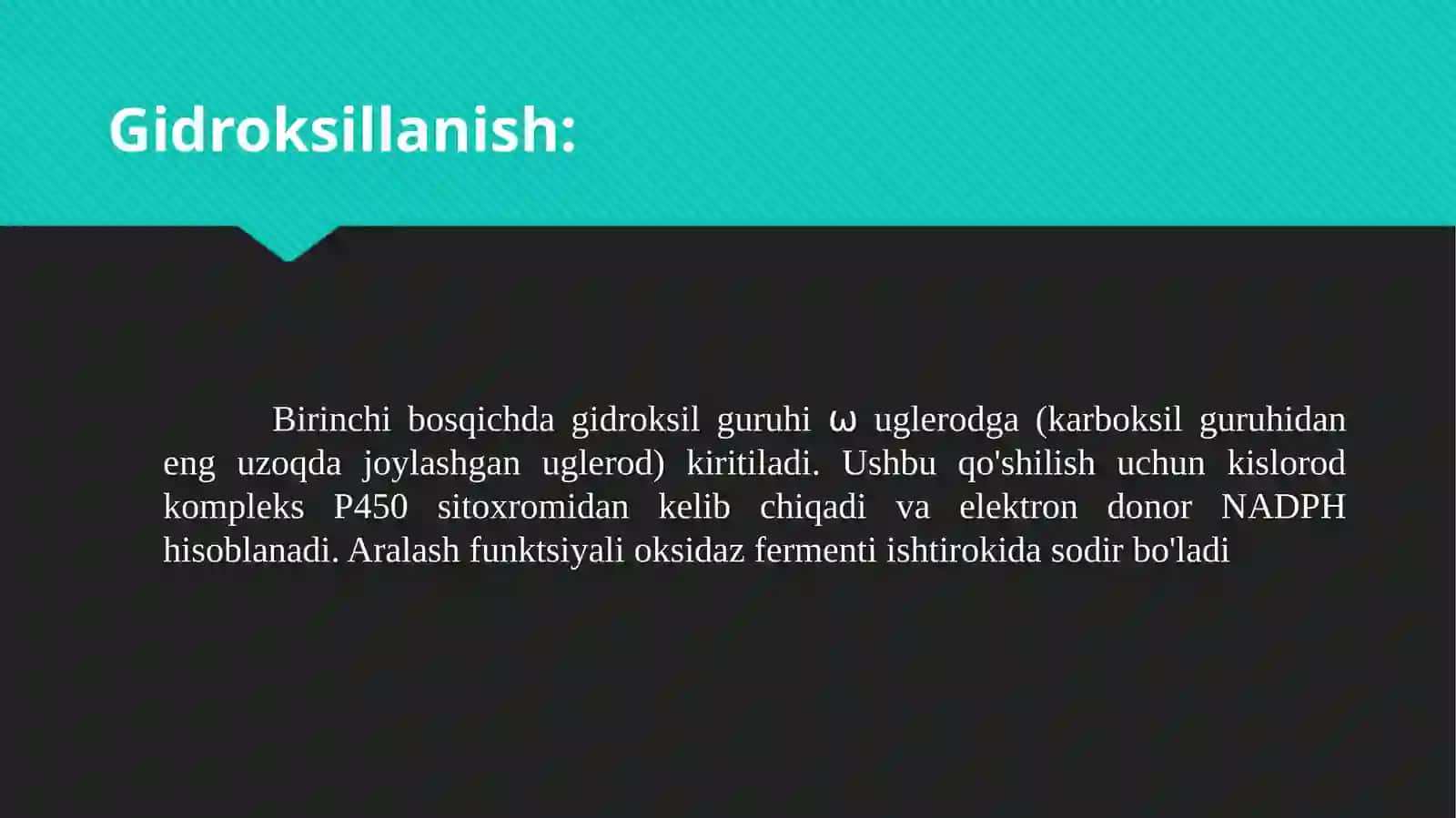 Gidroksillanish:

Birinchi bosqichda gidroksil guruhi ω uglerodga (karboksil guruhidan eng uzoqda joylashgan uglerod) kiritiladi. Ushbu qo'shilish uchun kislorod kompleks P450 sitoxromidan kelib chiqadi va elektron donor NADPH hisoblanadi. Aralash funktsiyali oksidaz fermenti ishtirokida sodir bo'ladi